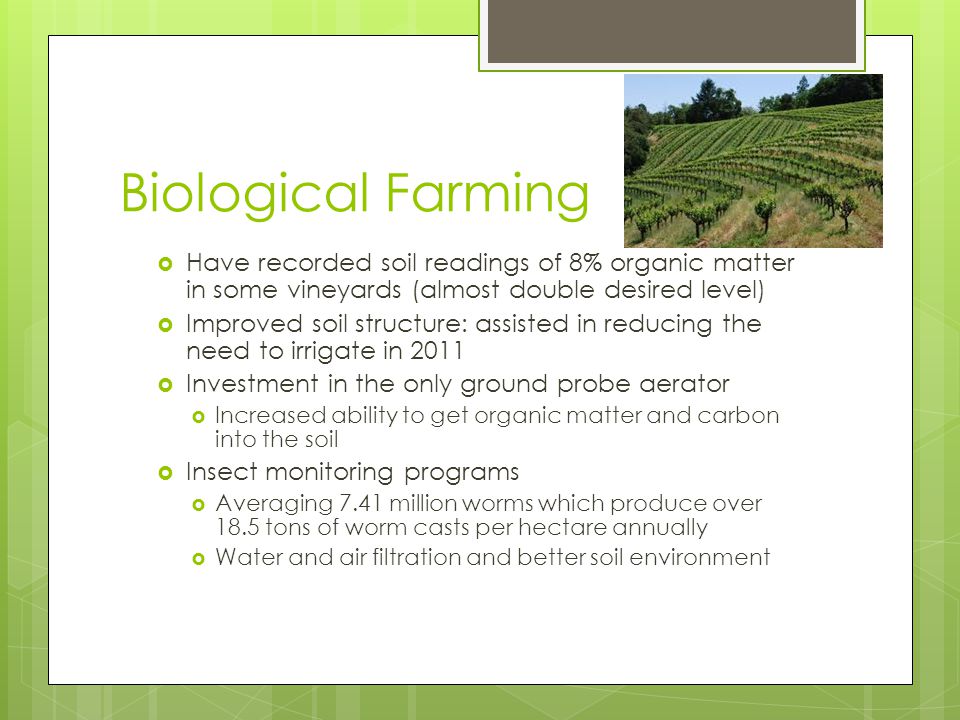 Biological Farming

- Have recorded soil readings of 8% organic matter in some vineyards (almost double desired level)
- Improved soil structure: assisted in reducing the need to irrigate in 2011
- Investment in the only ground probe aerator
  - Increased ability to get organic matter and carbon into the soil
- Insect monitoring programs
  - Averaging 7.41 million worms which produce over 18.5 tons of worm casts per hectare annually
  - Water and air filtration and better soil environment